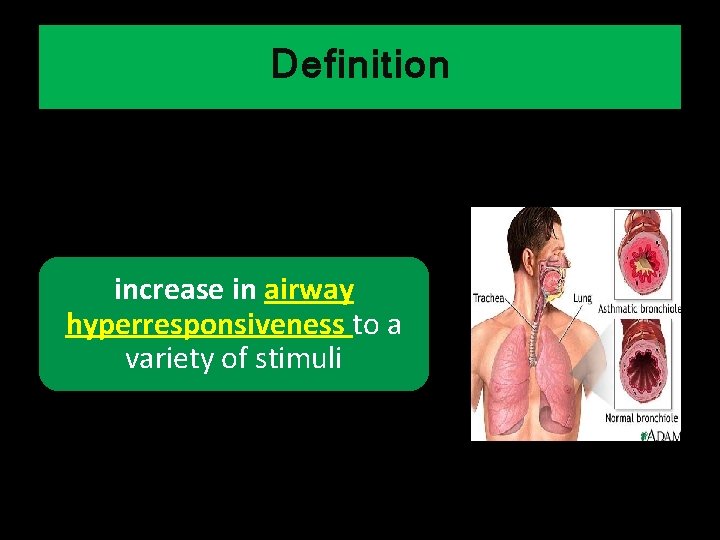 Definition

increase in airway hyperresponsiveness to a variety of stimuli

Trachea

Lung

Asthmatic bronchiole

Normal bronchiole

ADAM